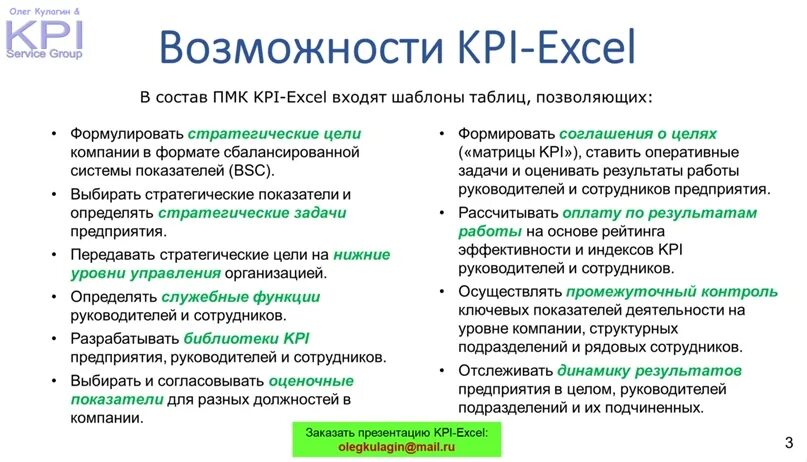 Олег Кулагин &
KPI
Service Group

Возможности KPI-Excel

В состав ПМК KPI-Excel входят шаблоны таблиц, позволяющих:

• Формулировать стратегические цели компании в формате сбалансированной системы показателей (BSC).
• Выбирать стратегические показатели и определять стратегические задачи предприятия.
• Передавать стратегические цели на нижние уровни управления организацией.
• Определять служебные функции руководителей и сотрудников.
• Разрабатывать библиотеки KPI предприятия, руководителей и сотрудников.
• Выбирать и согласовывать оценочные показатели для разных должностей в компании.

• Формировать соглашения о целях («матрицы KPI»), ставить оперативные задачи и оценивать результаты работы руководителей и сотрудников предприятия.
• Рассчитывать оплату по результатам работы на основе рейтинга эффективности и индексов KPI руководителей и сотрудников.
• Осуществлять промежуточный контроль ключевых показателей деятельности на уровне компании, структурных подразделений и рядовых сотрудников.
• Отслеживать динамику результатов предприятия в целом, руководителей подразделений и их подчиненных.

Заказать презентацию KPI-Excel:
olegkulagin@mail.ru

3